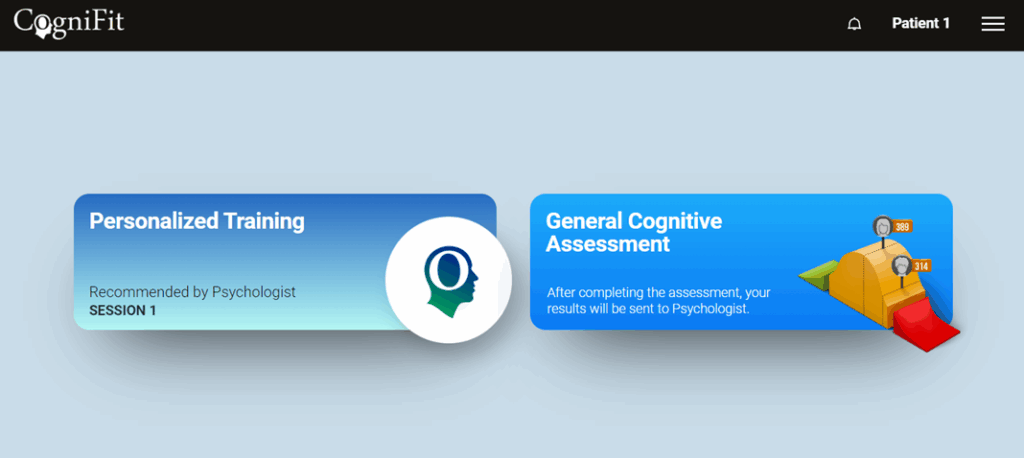 CogniFit

Patient 1

Personalized Training

Recommended by Psychologist
SESSION 1

General Cognitive Assessment

After completing the assessment, your results will be sent to Psychologist.

389

314